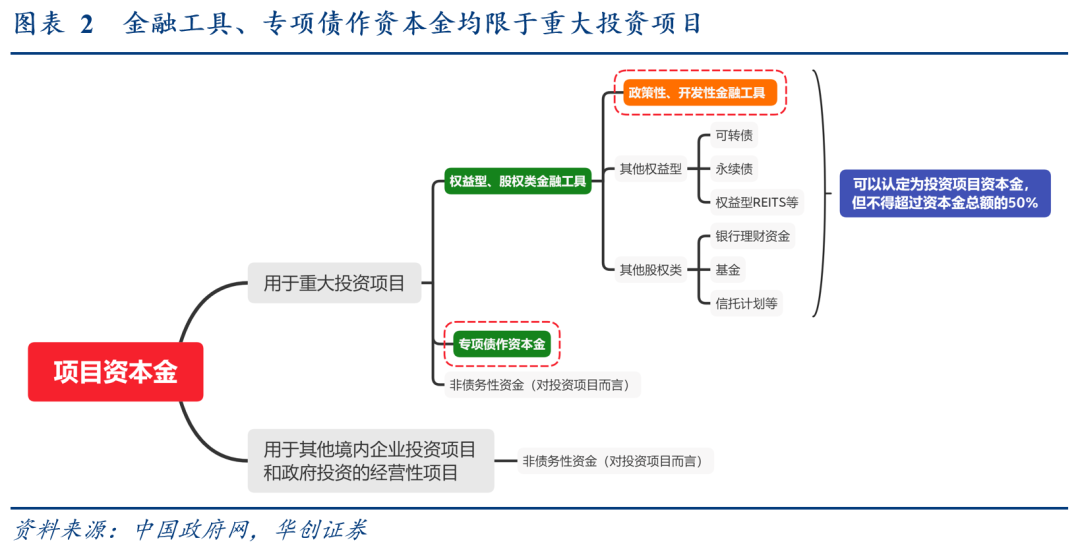 图表 2 金融工具、专项债作资本金均限于重大投资项目

项目资本金

用于重大投资项目

权益型、股权类金融工具

政策性、开发性金融工具

其他权益型

可转债

永续债

权益型REITS等

其他股权类

银行理财资金

基金

信托计划等

可以认定为投资项目资本金，但不得超过资本金总额的50%

专项债作资本金

非债务性资金（对投资项目而言）

用于其他境内企业投资项目和政府投资的经营性项目

非债务性资金（对投资项目而言）

资料来源：中国政府网，华创证券